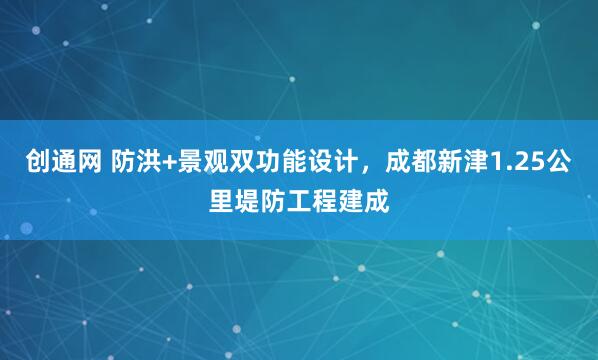 创通网 防洪+景观双功能设计，成都新津1.25公里堤防工程建成